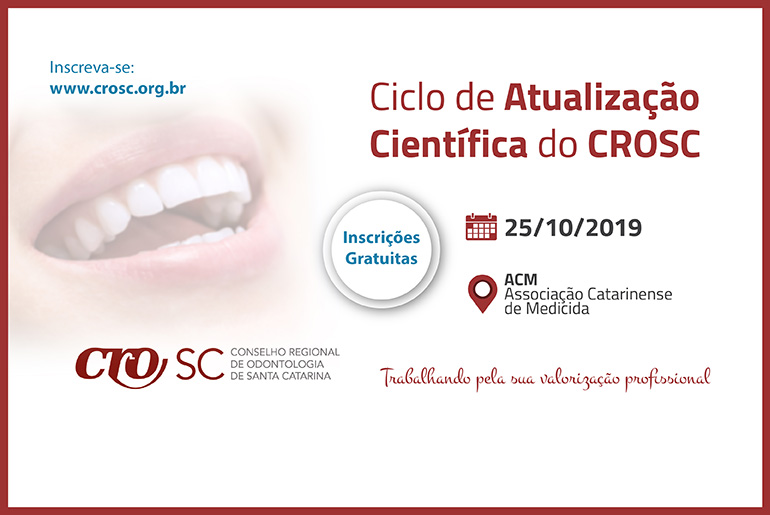 Inscreva-se:
www.crosc.org.br

Ciclo de Atualização Científica do CROSC

Inscrições Gratuitas

25/10/2019

ACM
Associação Catarinense de Medicida

CRO SC CONSELHO REGIONAL DE ODONTOLOGIA DE SANTA CATARINA

Trabalhando pela sua valorização profissional